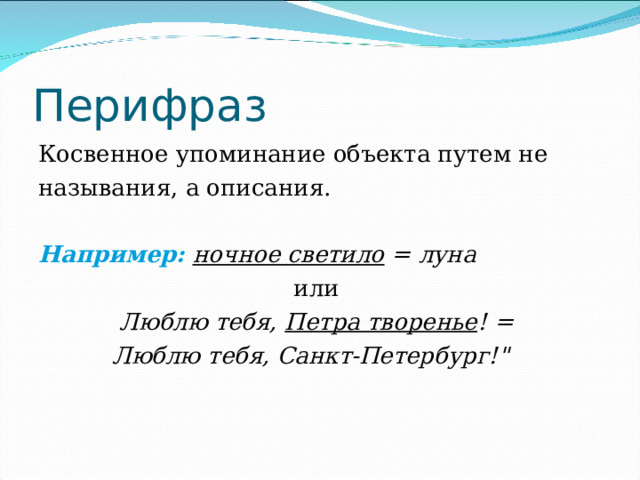 Перифраз

Косвенное упоминание объекта путем не называния, а описания.

Например: ночное светило = луна

или

Люблю тебя, Петра творенье! =

Люблю тебя, Санкт-Петербург!"